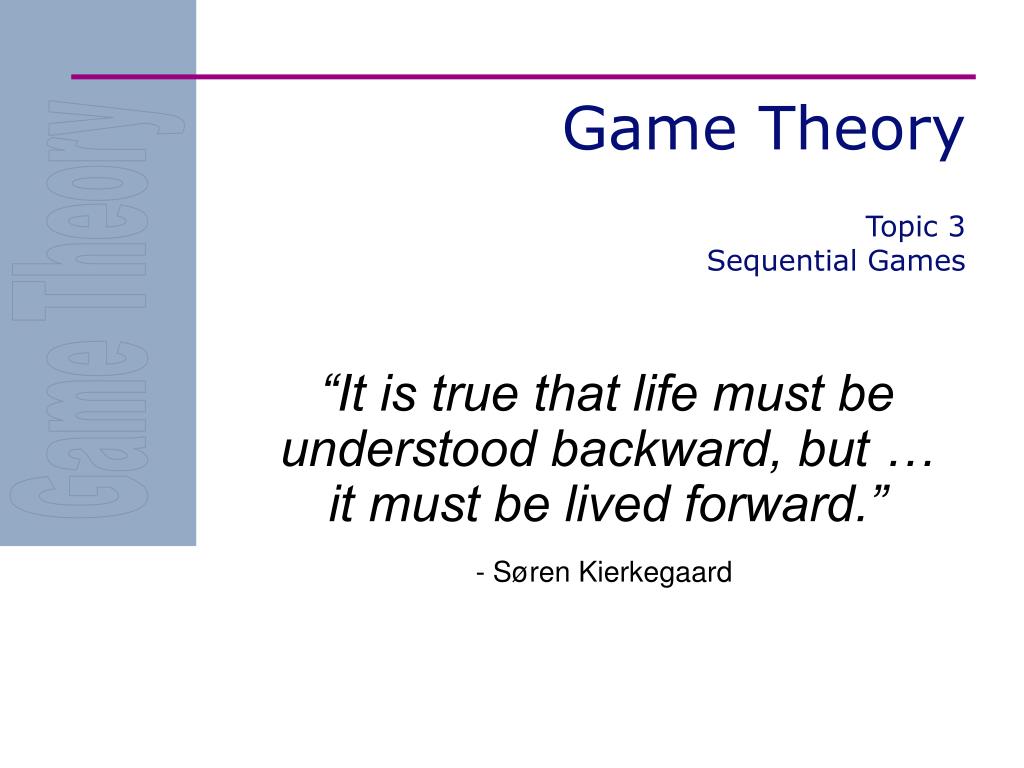 Game Theory

Game Theory

Topic 3
Sequential Games

“It is true that life must be understood backward, but … it must be lived forward.”

- Søren Kierkegaard